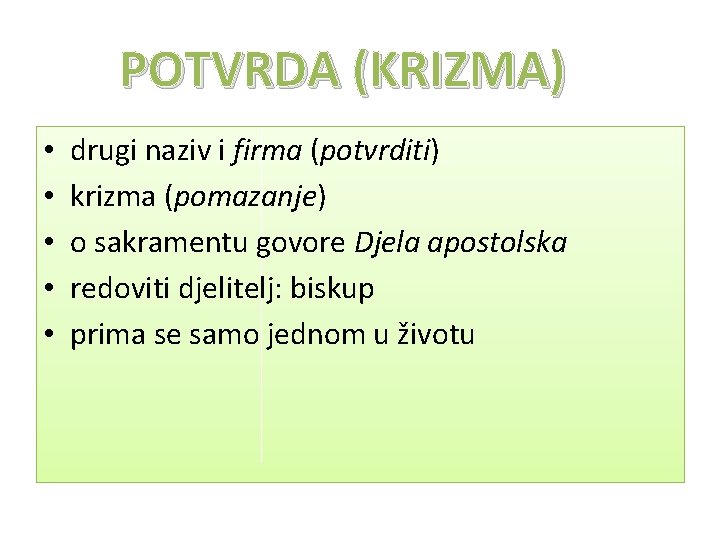 POTVRDA (KRIZMA)

• drugi naziv i firma (potvrditi)
• krizma (pomazanje)
• o sakramentu govore Djela apostolska
• redoviti djelitelj: biskup
• prima se samo jednom u životu